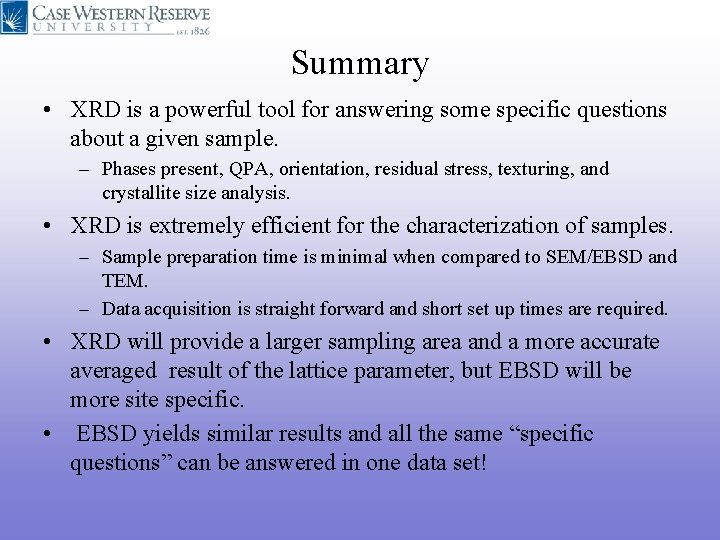 CASE WESTERN RESERVE
UNIVERSITY EST. 1826

Summary

• XRD is a powerful tool for answering some specific questions about a given sample.
– Phases present, QPA, orientation, residual stress, texturing, and crystallite size analysis.
• XRD is extremely efficient for the characterization of samples.
– Sample preparation time is minimal when compared to SEM/EBSD and TEM.
– Data acquisition is straight forward and short set up times are required.
• XRD will provide a larger sampling area and a more accurate averaged result of the lattice parameter, but EBSD will be more site specific.
• EBSD yields similar results and all the same “specific questions” can be answered in one data set!